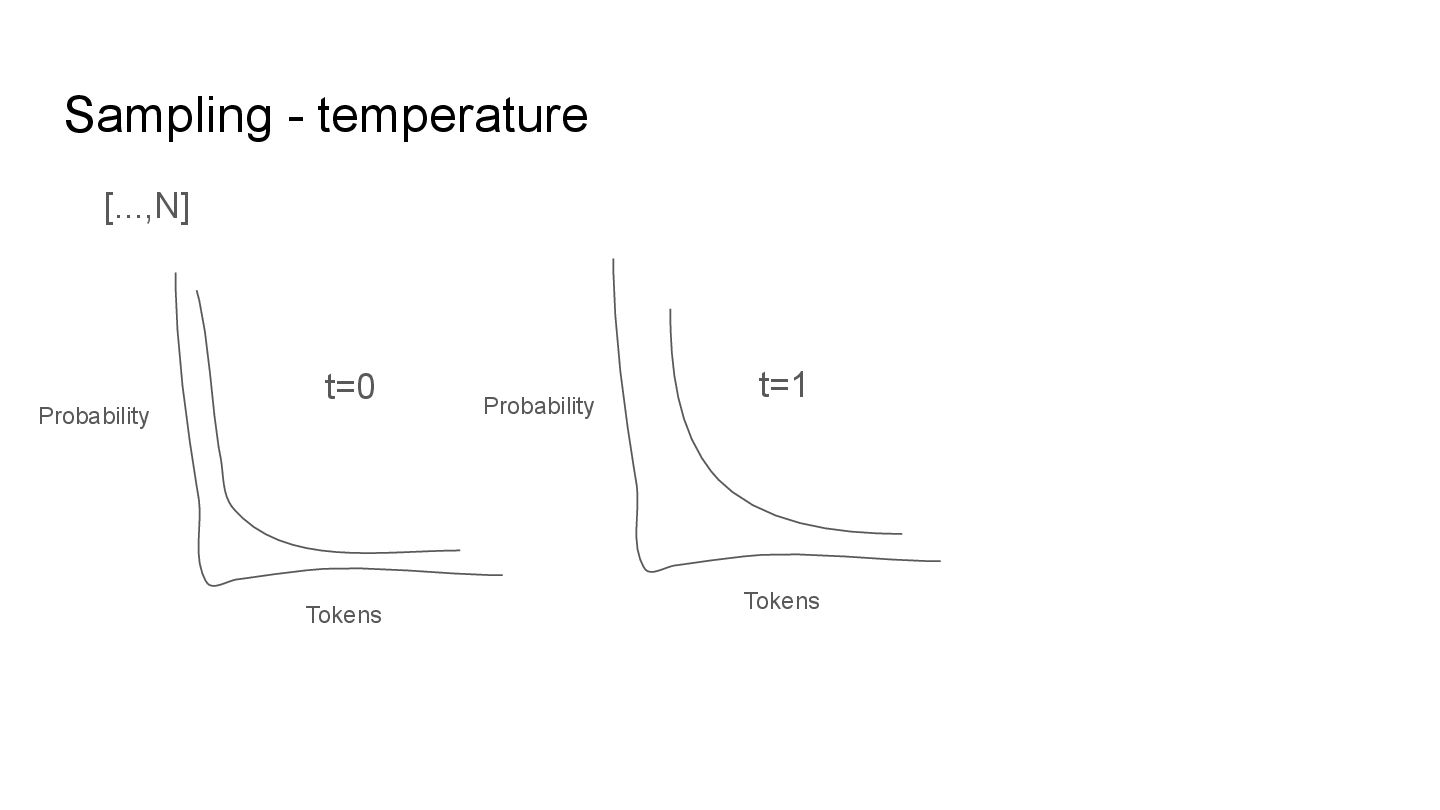 Sampling - temperature

[...,N]

Probability

t=0

Tokens

Probability

t=1

Tokens